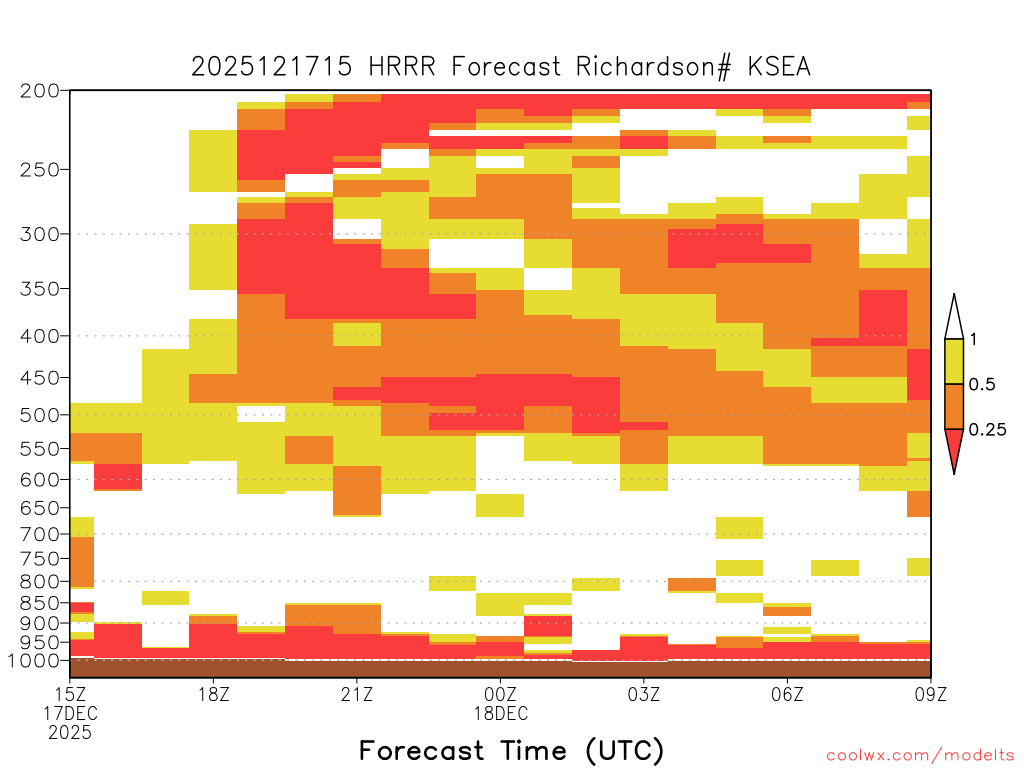 2025121715 HRRR Forecast Richardson# KSEA

200
250
300
350
400
450
500
550
600
650
700
750
800
850
900
950
1000

1
0.5
0.25

15Z 17DEC 2025
18Z
21Z
00Z 18DEC
03Z
06Z
09Z

Forecast Time (UTC)

coolwx.com/modelts